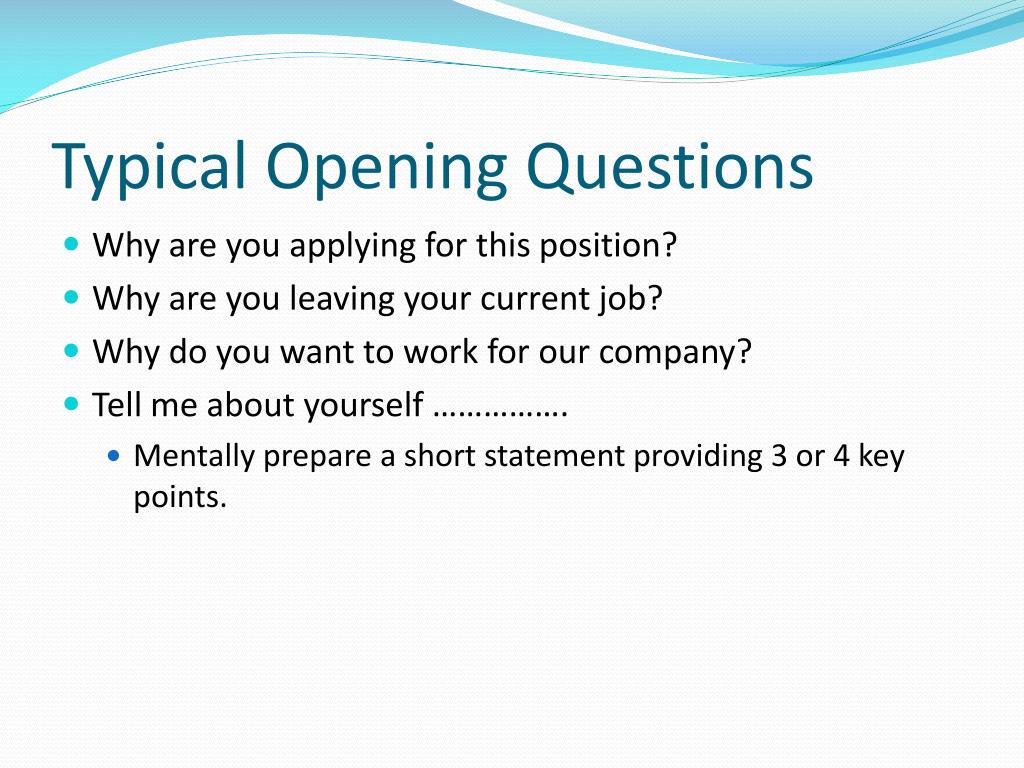 Typical Opening Questions

- Why are you applying for this position?
- Why are you leaving your current job?
- Why do you want to work for our company?
- Tell me about yourself …………….
  - Mentally prepare a short statement providing 3 or 4 key points.